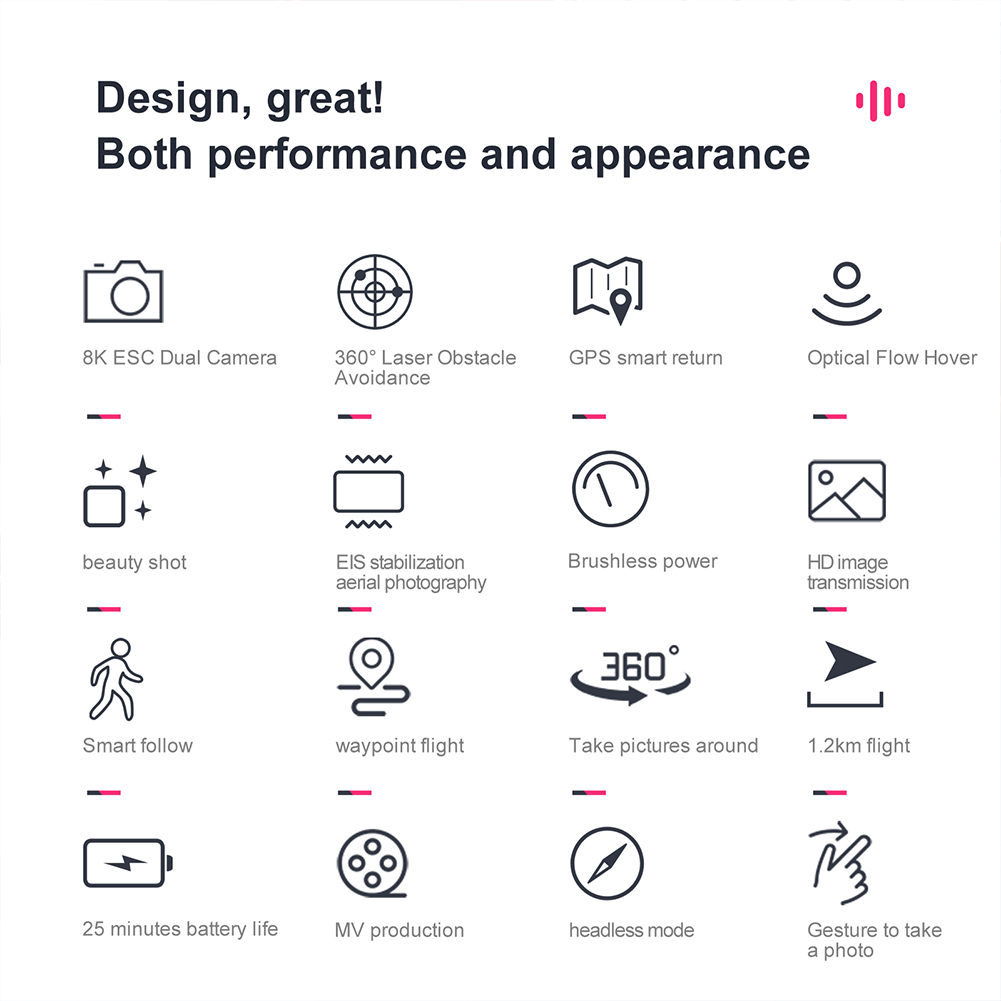 Design, great!
Both performance and appearance

8K ESC Dual Camera

360° Laser Obstacle Avoidance

GPS smart return

Optical Flow Hover

beauty shot

EIS stabilization aerial photography

Brushless power

HD image transmission

Smart follow

waypoint flight

360°

Take pictures around

1.2km flight

25 minutes battery life

MV production

headless mode

Gesture to take a photo